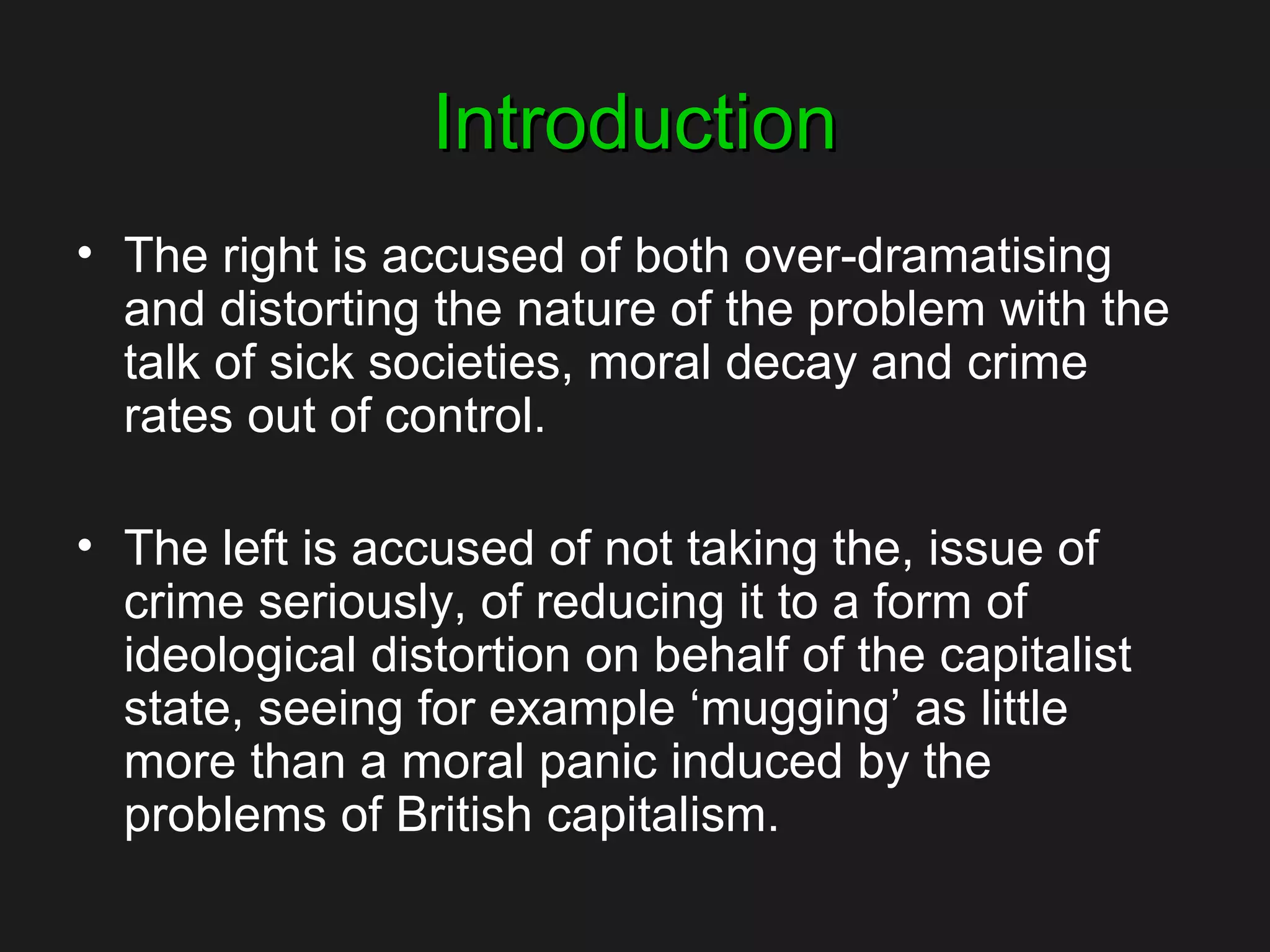 Introduction

• The right is accused of both over-dramatising and distorting the nature of the problem with the talk of sick societies, moral decay and crime rates out of control.

• The left is accused of not taking the, issue of crime seriously, of reducing it to a form of ideological distortion on behalf of the capitalist state, seeing for example ‘mugging’ as little more than a moral panic induced by the problems of British capitalism.